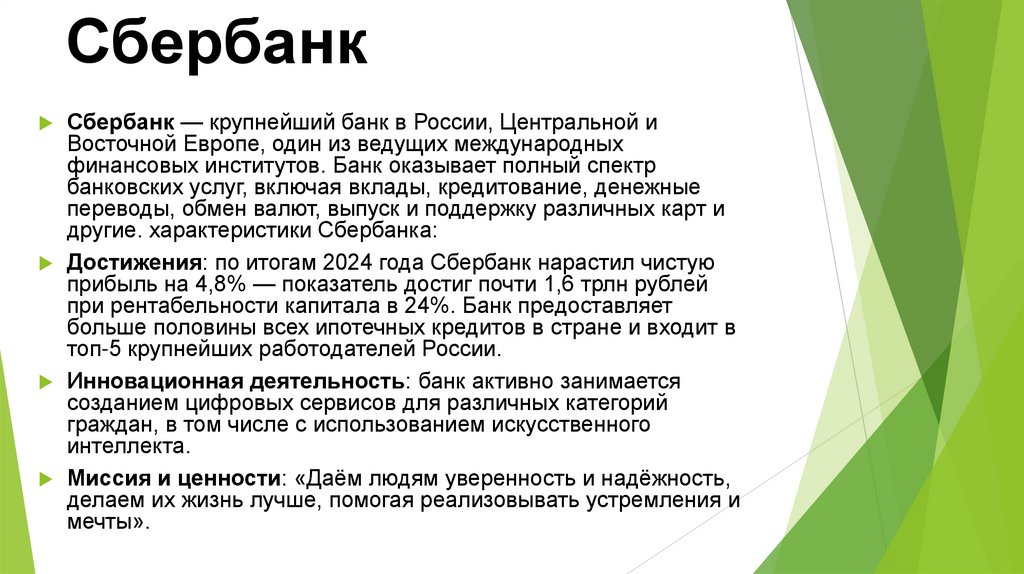 Сбербанк

Сбербанк — крупнейший банк в России, Центральной и Восточной Европе, один из ведущих международных финансовых институтов. Банк оказывает полный спектр банковских услуг, включая вклады, кредитование, денежные переводы, обмен валют, выпуск и поддержку различных карт и другие. характеристики Сбербанка:

Достижения: по итогам 2024 года Сбербанк нарастил чистую прибыль на 4,8% — показатель достиг почти 1,6 трлн рублей при рентабельности капитала в 24%. Банк предоставляет больше половины всех ипотечных кредитов в стране и входит в топ-5 крупнейших работодателей России.

Инновационная деятельность: банк активно занимается созданием цифровых сервисов для различных категорий граждан, в том числе с использованием искусственного интеллекта.

Миссия и ценности: «Даём людям уверенность и надёжность, делаем их жизнь лучше, помогая реализовывать устремления и мечты».